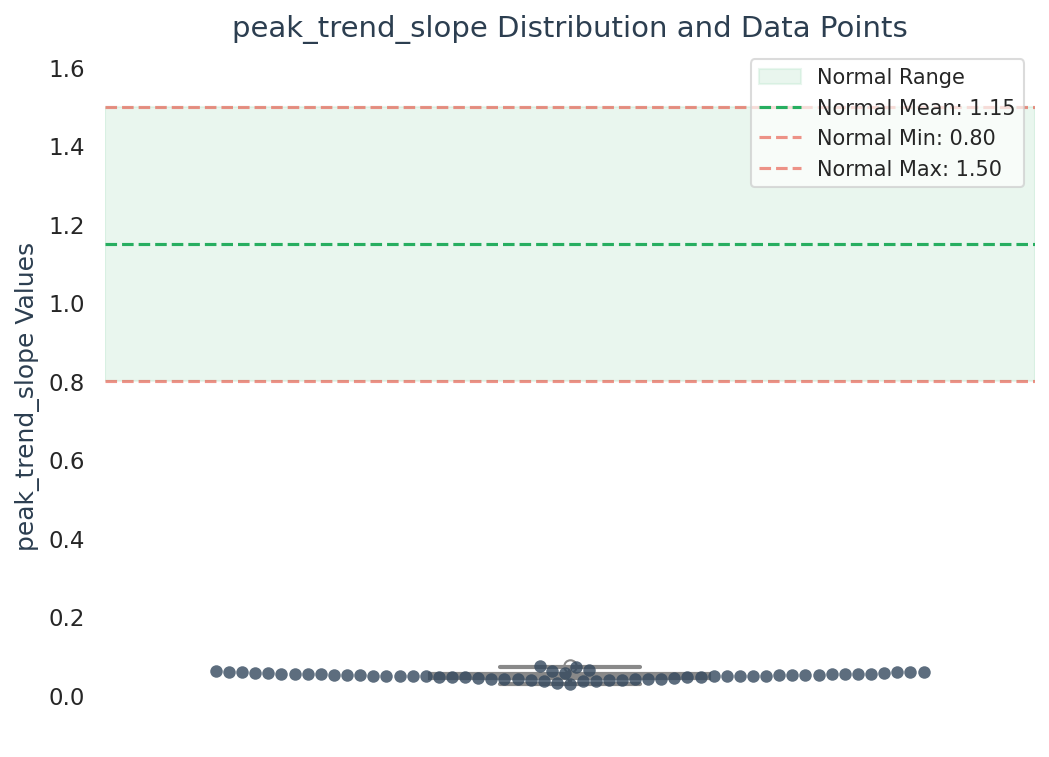 peak_trend_slope Distribution and Data Points

Normal Range
Normal Mean: 1.15
Normal Min: 0.80
Normal Max: 1.50

peak_trend_slope Values

1.6
1.4
1.2
1.0
0.8
0.6
0.4
0.2
0.0